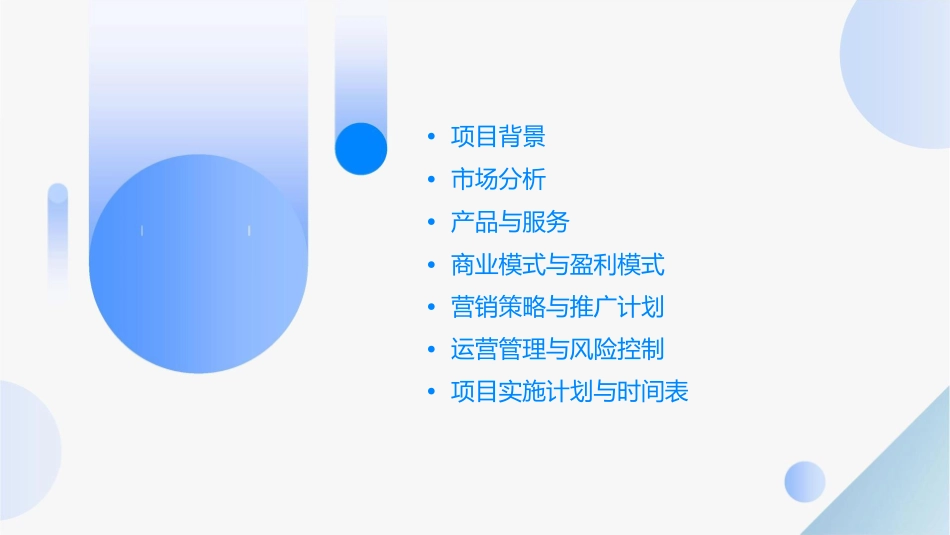 • 项目背景
• 市场分析
• 产品与服务
• 商业模式与盈利模式
• 营销策略与推广计划
• 运营管理与风险控制
• 项目实施计划与时间表